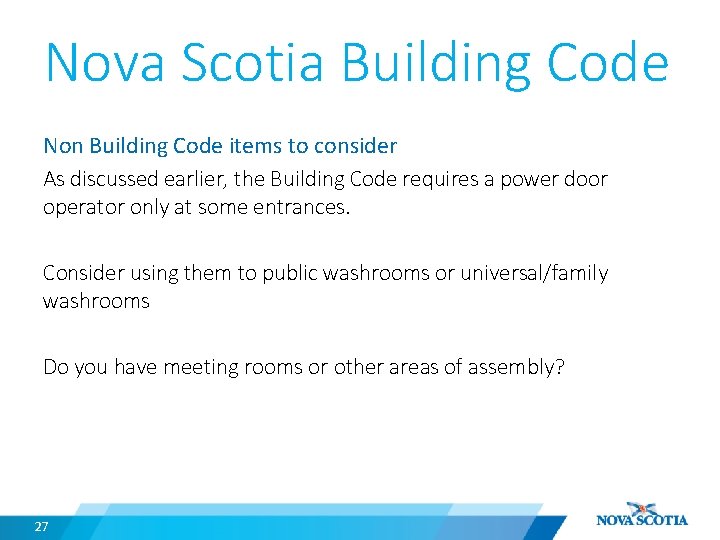 Nova Scotia Building Code

Non Building Code items to consider

As discussed earlier, the Building Code requires a power door operator only at some entrances.

Consider using them to public washrooms or universal/family washrooms

Do you have meeting rooms or other areas of assembly?

27

NOVA SCOTIA